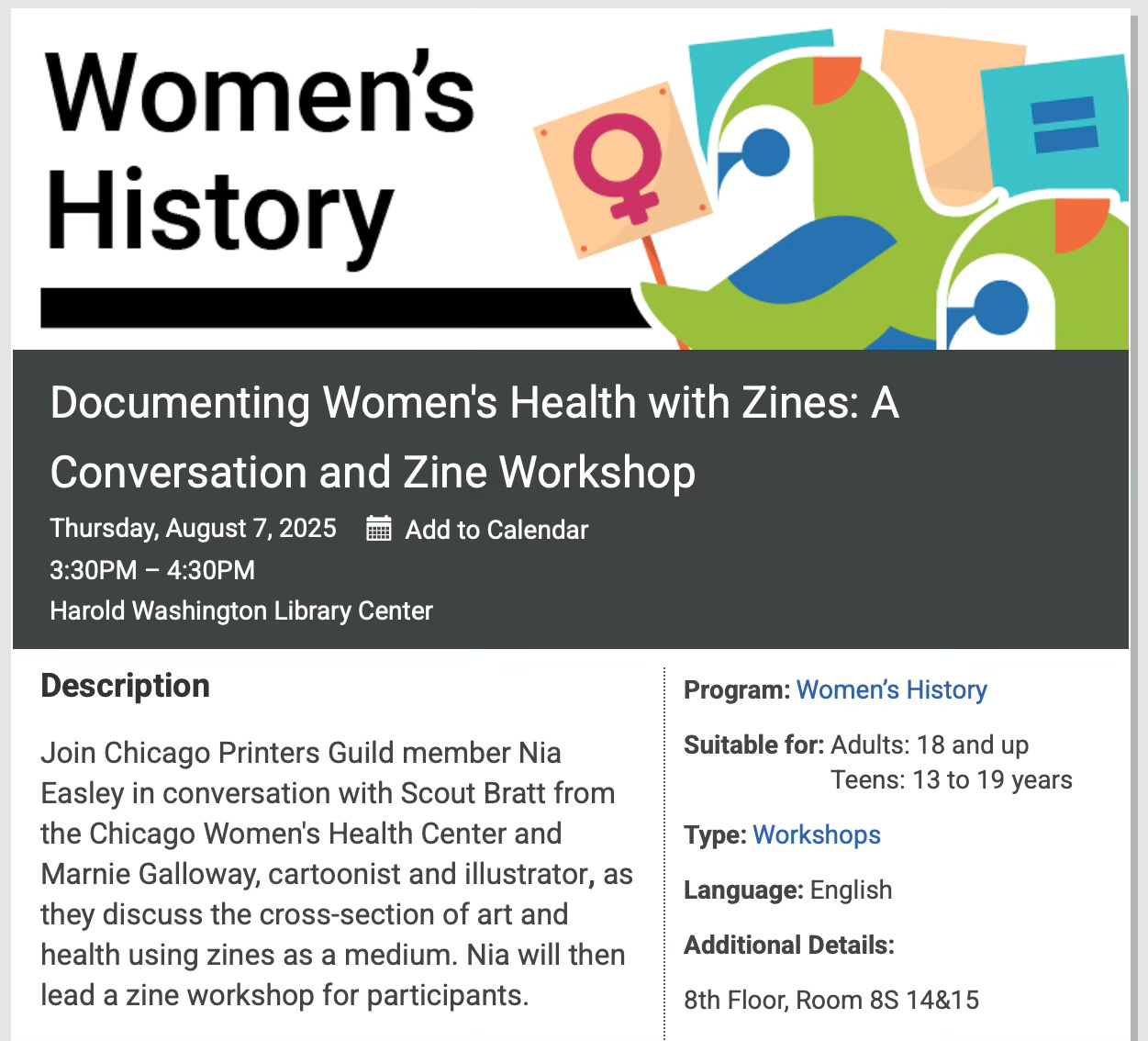 Women's History

Documenting Women's Health with Zines: A Conversation and Zine Workshop

Thursday, August 7, 2025 Add to Calendar
3:30PM – 4:30PM
Harold Washington Library Center

Description

Join Chicago Printers Guild member Nia Easley in conversation with Scout Bratt from the Chicago Women's Health Center and Marnie Galloway, cartoonist and illustrator, as they discuss the cross-section of art and health using zines as a medium. Nia will then lead a zine workshop for participants.

Program: Women's History

Suitable for: Adults: 18 and up
Teens: 13 to 19 years

Type: Workshops

Language: English

Additional Details:

8th Floor, Room 8S 14&15